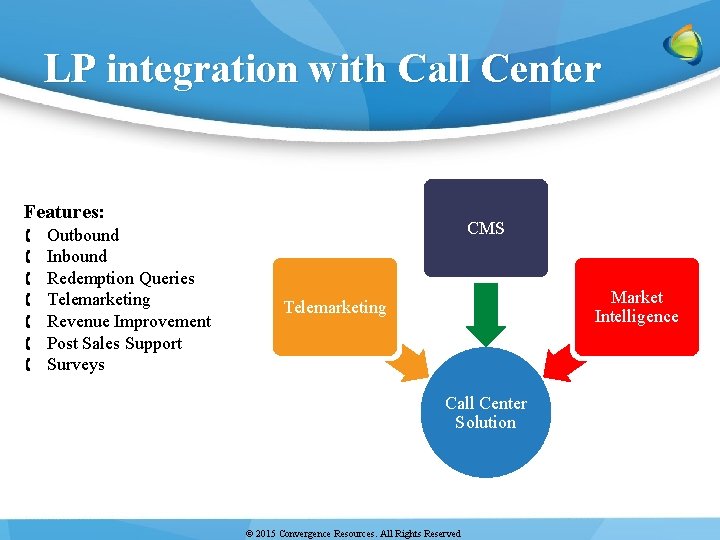 LP integration with Call Center

Features:
- Outbound
- Inbound
- Redemption Queries
- Telemarketing
- Revenue Improvement
- Post Sales Support
- Surveys

CMS

Telemarketing

Market Intelligence

Call Center Solution

© 2015 Convergence Resources. All Rights Reserved